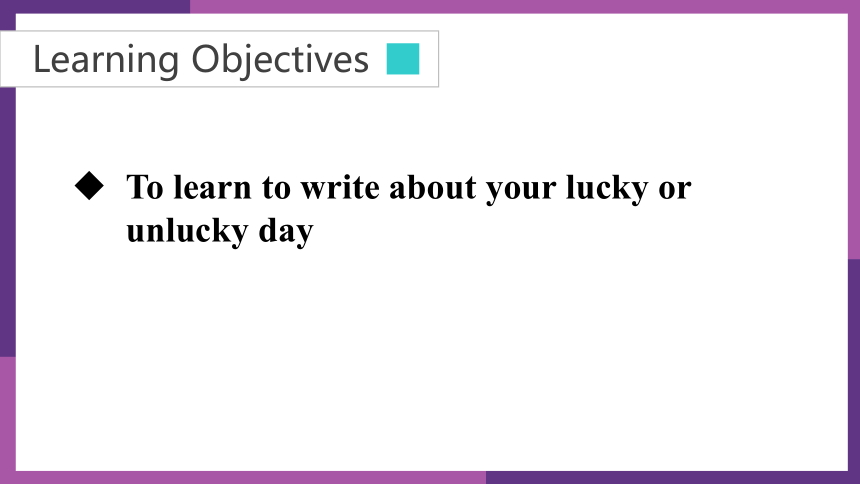 Learning Objectives

◆ To learn to write about your lucky or unlucky day